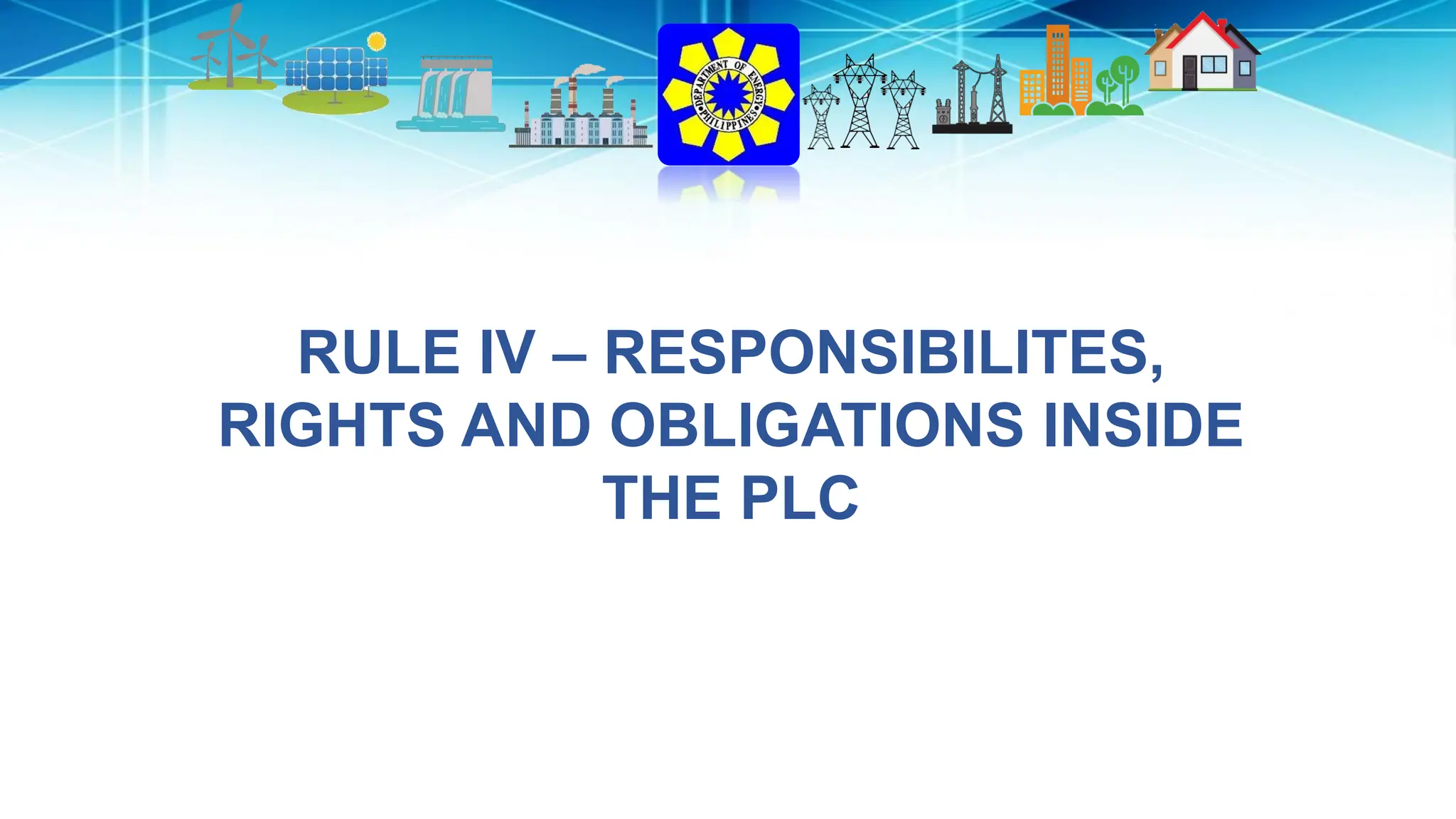 DEPARTMENT OF ENERGY
PHILIPPINES

RULE IV – RESPONSIBILITES, RIGHTS AND OBLIGATIONS INSIDE THE PLC